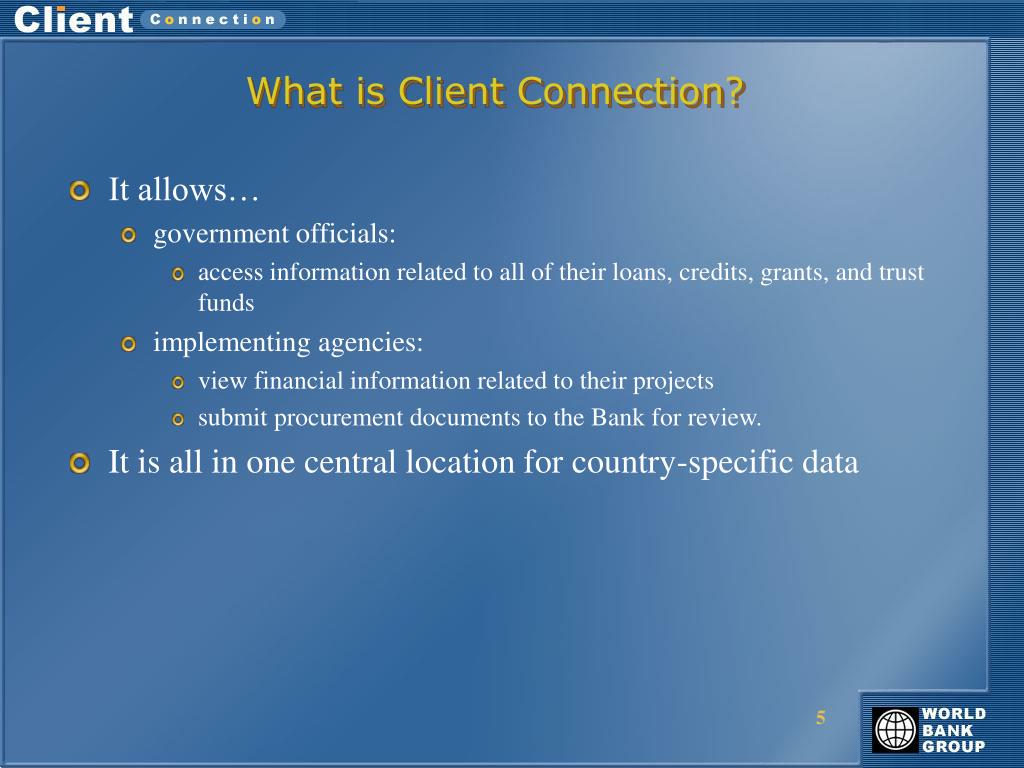 Client Connection

What is Client Connection?

It allows…

government officials:

access information related to all of their loans, credits, grants, and trust funds

implementing agencies:

view financial information related to their projects

submit procurement documents to the Bank for review.

It is all in one central location for country-specific data

5

WORLD BANK GROUP